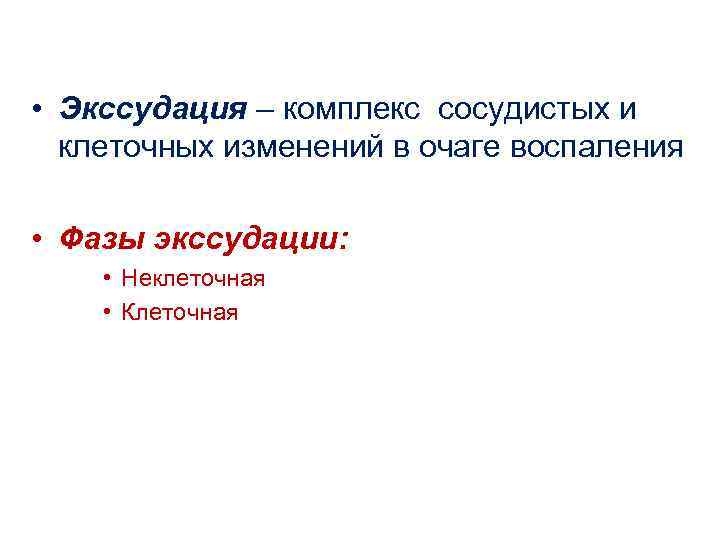 • Экссудация – комплекс сосудистых и клеточных изменений в очаге воспаления

• Фазы экссудации:
• Неклеточная
• Клеточная